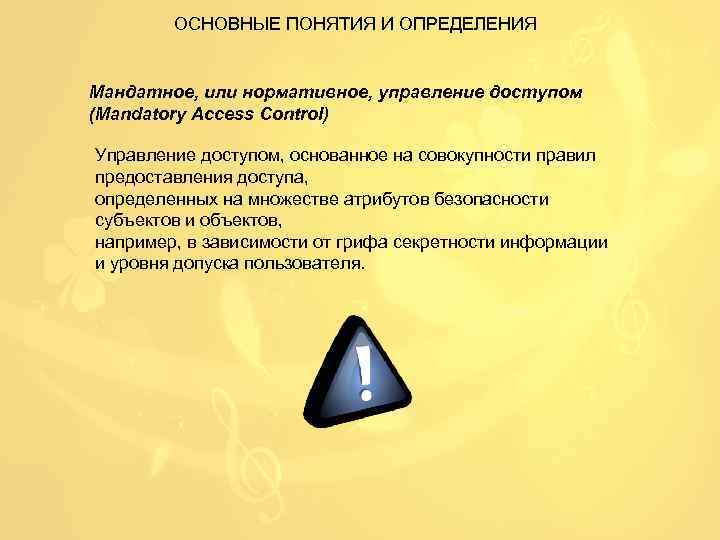 ОСНОВНЫЕ ПОНЯТИЯ И ОПРЕДЕЛЕНИЯ

Мандатное, или нормативное, управление доступом (Mandatory Access Control)

Управление доступом, основанное на совокупности правил предоставления доступа,
определенных на множестве атрибутов безопасности субъектов и объектов,
например, в зависимости от грифа секретности информации и уровня допуска пользователя.

!